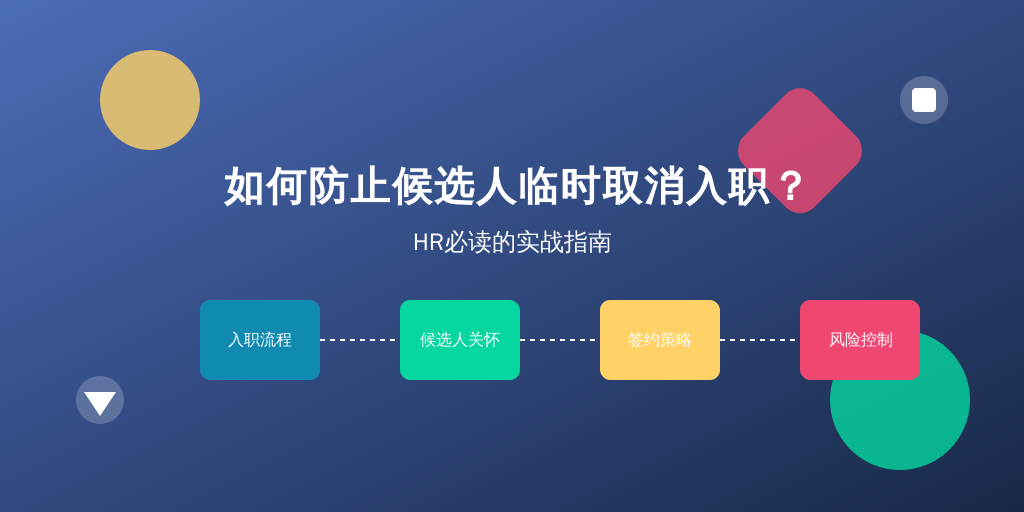 如何防止候选人临时取消入职？

HR必读的实战指南

入职流程

候选人关怀

签约策略

风险控制